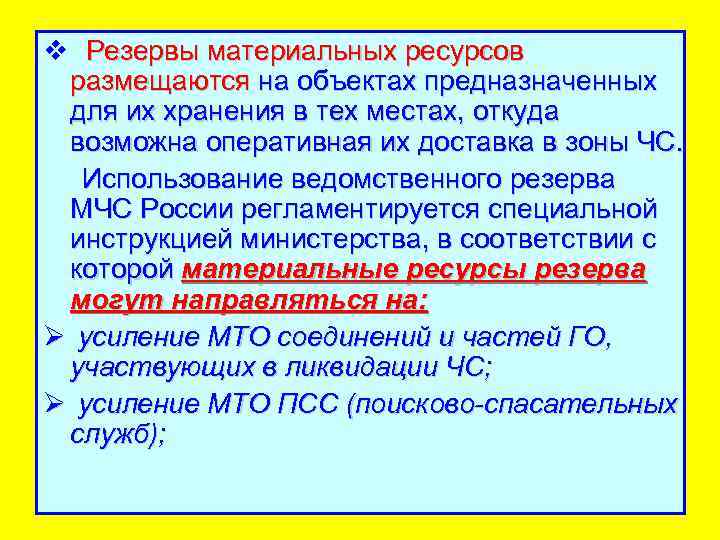 ❖ Резервы материальных ресурсов размещаются на объектах предназначенных для их хранения в тех местах, откуда возможна оперативная их доставка в зоны ЧС.

Использование ведомственного резерва МЧС России регламентируется специальной инструкцией министерства, в соответствии с которой материальные ресурсы резерва могут направляться на:

➢ усиление МТО соединений и частей ГО, участвующих в ликвидации ЧС;

➢ усиление МТО ПСС (поисково-спасательных служб);